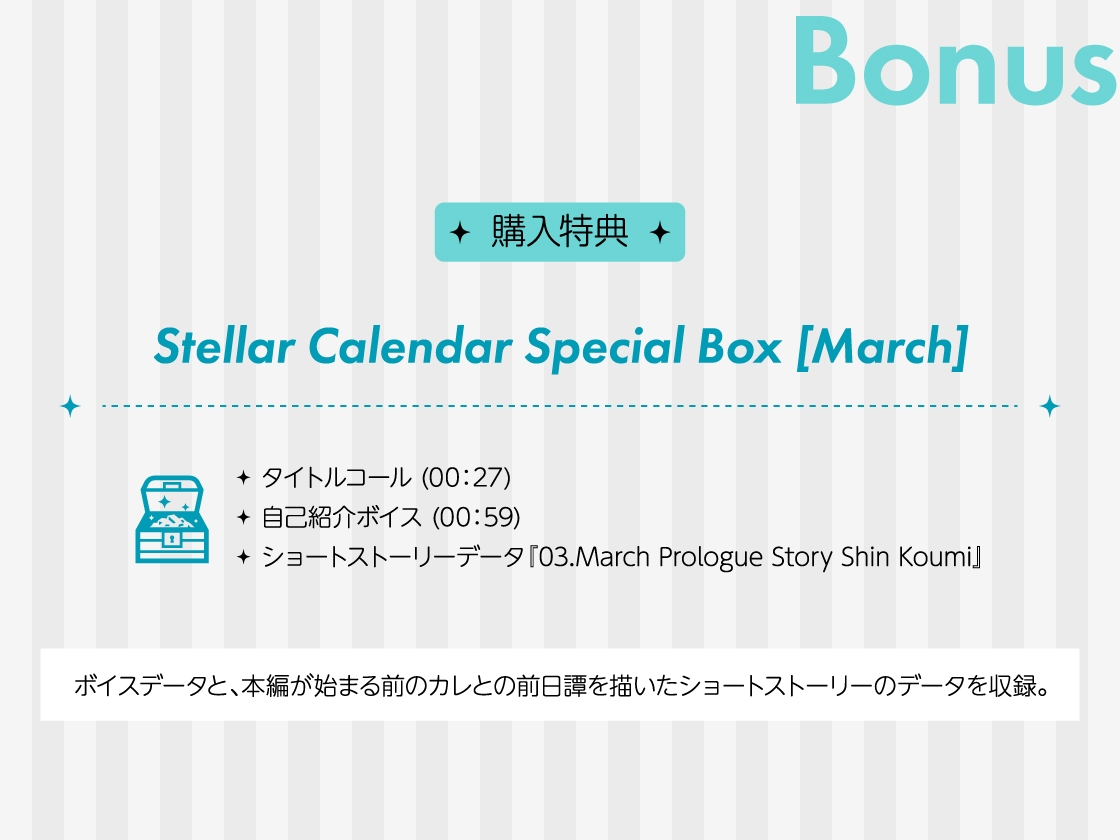 Bonus

✦ 購入特典 ✦

Stellar Calendar Special Box [March]

✦ タイトルコール (00:27)
✦ 自己紹介ボイス (00:59)
✦ ショートストーリーデータ『03.March Prologue Story Shin Koumi』

ボイスデータと、本編が始まる前のカレとの前日譚を描いたショートストーリーのデータを収録。